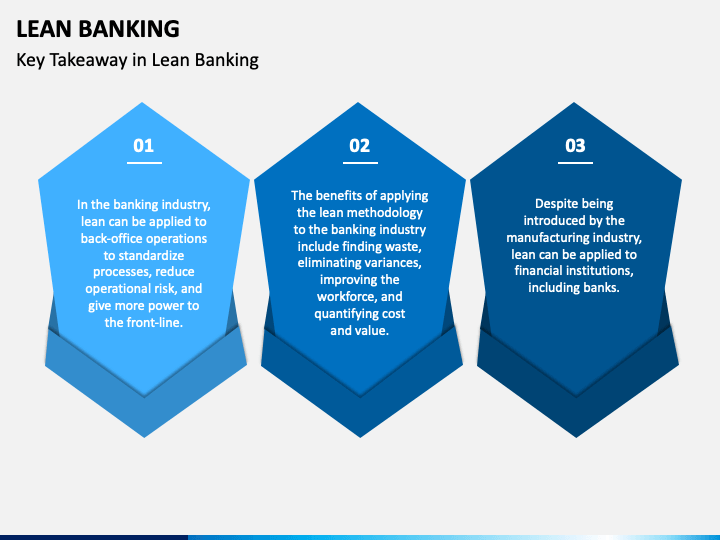 LEAN BANKING
Key Takeaway in Lean Banking

01

In the banking industry, lean can be applied to back-office operations to standardize processes, reduce operational risk, and give more power to the front-line.

02

The benefits of applying the lean methodology to the banking industry include finding waste, eliminating variances, improving the workforce, and quantifying cost and value.

03

Despite being introduced by the manufacturing industry, lean can be applied to financial institutions, including banks.